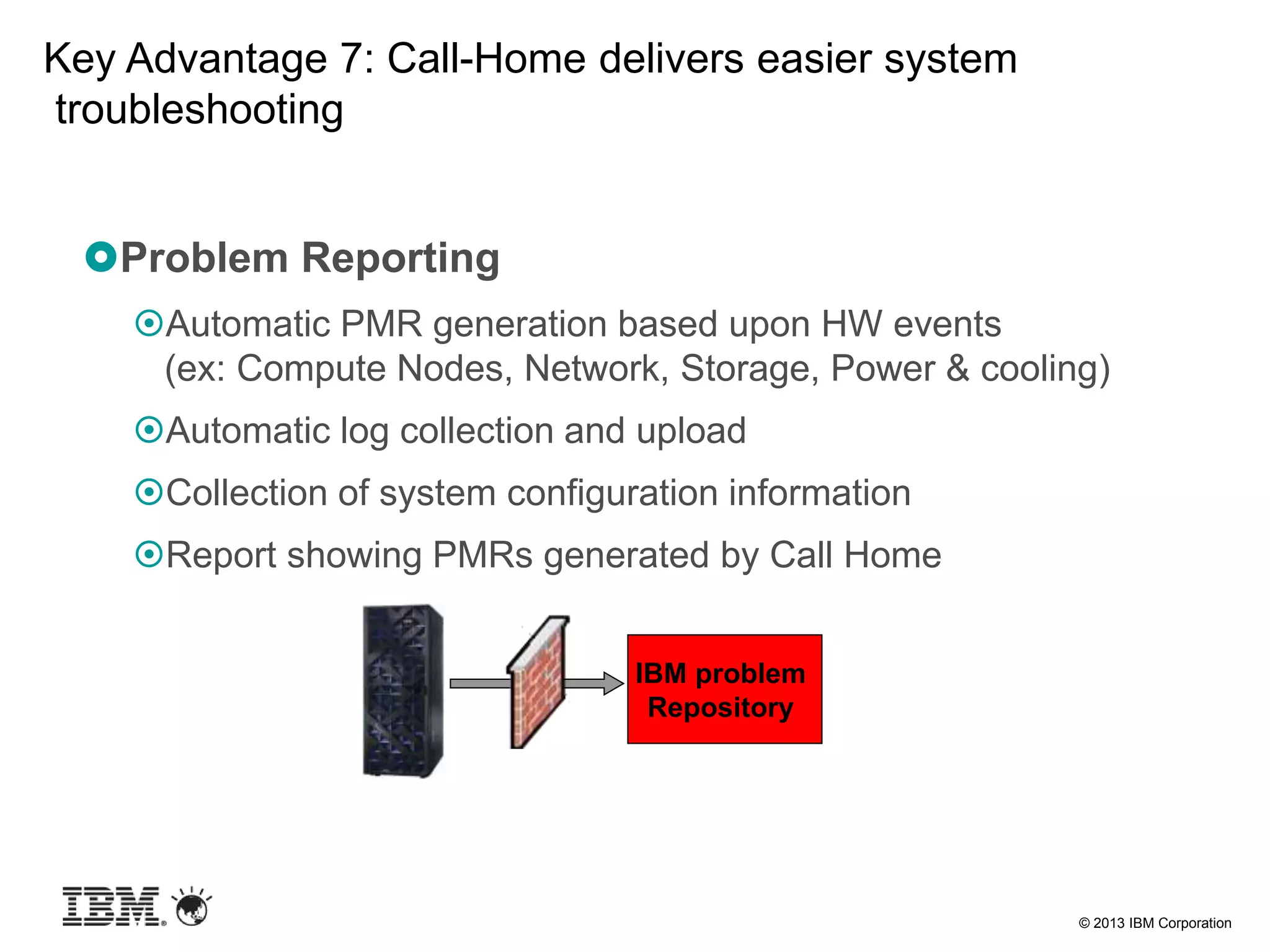 Key Advantage 7: Call-Home delivers easier system troubleshooting

Problem Reporting

Automatic PMR generation based upon HW events (ex: Compute Nodes, Network, Storage, Power & cooling)

Automatic log collection and upload

Collection of system configuration information

Report showing PMRs generated by Call Home

IBM problem Repository

IBM

© 2013 IBM Corporation